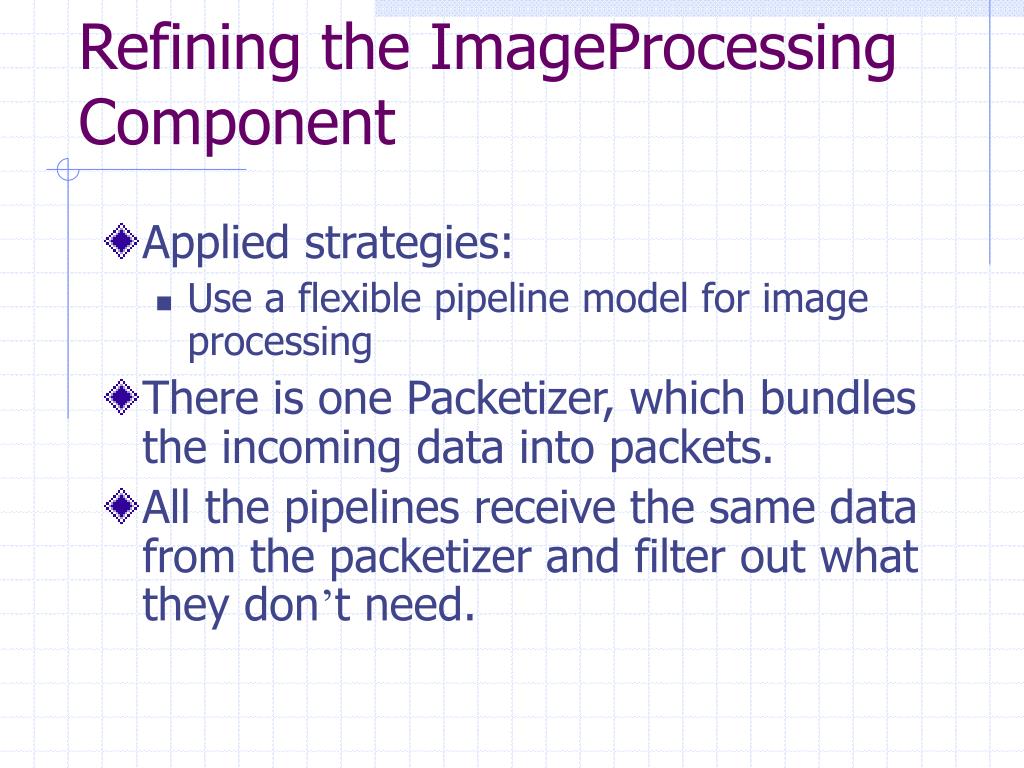 Refining the ImageProcessing Component

Applied strategies:

Use a flexible pipeline model for image processing

There is one Packetizer, which bundles the incoming data into packets.

All the pipelines receive the same data from the packetizer and filter out what they don’t need.